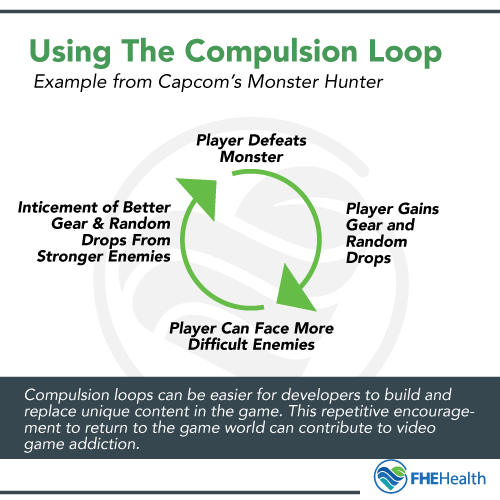 Using The Compulsion Loop
Example from Capcom's Monster Hunter

Player Defeats Monster

Player Gains Gear and Random Drops

Player Can Face More Difficult Enemies

Inticement of Better Gear & Random Drops From Stronger Enemies

Compulsion loops can be easier for developers to build and replace unique content in the game. This repetitive encouragement to return to the game world can contribute to video game addiction.

FHEHealth